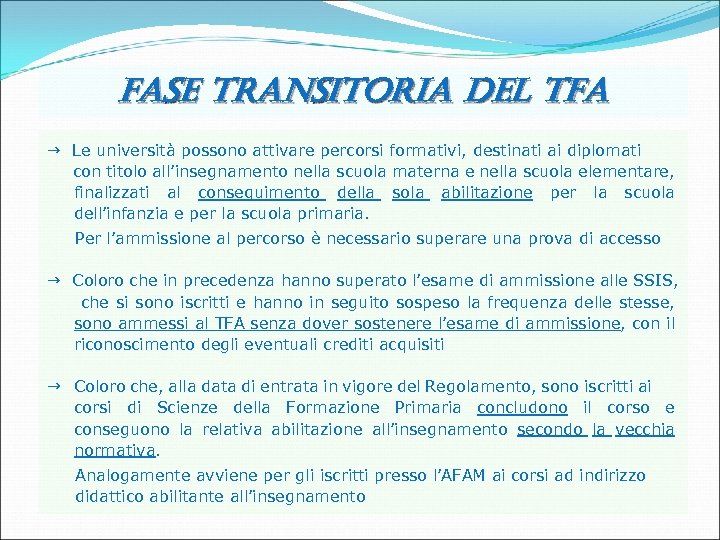 FASE TRANSITORIA DEL TFA

→ Le università possono attivare percorsi formativi, destinati ai diplomati con titolo all'insegnamento nella scuola materna e nella scuola elementare, finalizzati al conseguimento della sola abilitazione per la scuola dell'infanzia e per la scuola primaria.

Per l'ammissione al percorso è necessario superare una prova di accesso

→ Coloro che in precedenza hanno superato l'esame di ammissione alle SSIS, che si sono iscritti e hanno in seguito sospeso la frequenza delle stesse, sono ammessi al TFA senza dover sostenere l'esame di ammissione, con il riconoscimento degli eventuali crediti acquisiti

→ Coloro che, alla data di entrata in vigore del Regolamento, sono iscritti ai corsi di Scienze della Formazione Primaria concludono il corso e conseguono la relativa abilitazione all'insegnamento secondo la vecchia normativa.

Analogamente avviene per gli iscritti presso l'AFAM ai corsi ad indirizzo didattico abilitante all'insegnamento